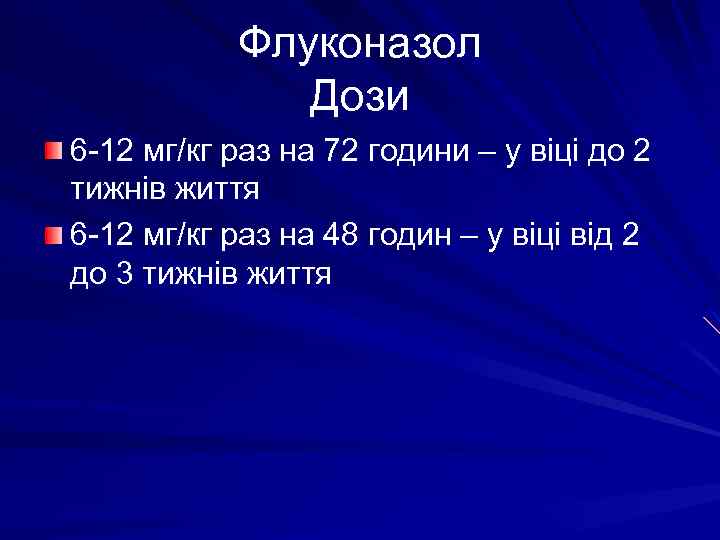 Флуконазол
Дози

6-12 мг/кг раз на 72 години – у віці до 2 тижнів життя

6-12 мг/кг раз на 48 годин – у віці від 2 до 3 тижнів життя